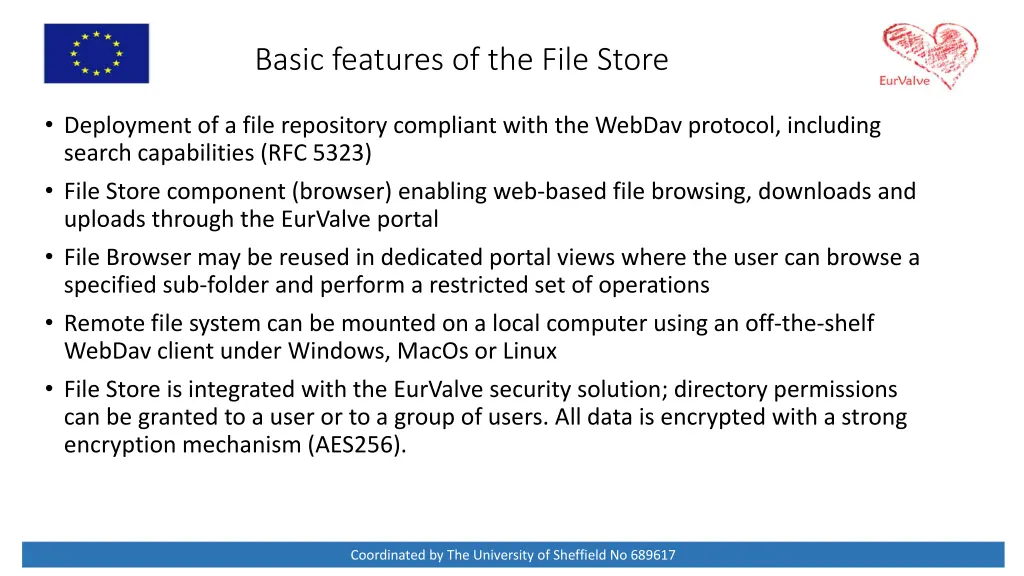 Basic features of the File Store

EurValve

• Deployment of a file repository compliant with the WebDav protocol, including search capabilities (RFC 5323)
• File Store component (browser) enabling web-based file browsing, downloads and uploads through the EurValve portal
• File Browser may be reused in dedicated portal views where the user can browse a specified sub-folder and perform a restricted set of operations
• Remote file system can be mounted on a local computer using an off-the-shelf WebDav client under Windows, MacOs or Linux
• File Store is integrated with the EurValve security solution; directory permissions can be granted to a user or to a group of users. All data is encrypted with a strong encryption mechanism (AES256).

Coordinated by The University of Sheffield No 689617